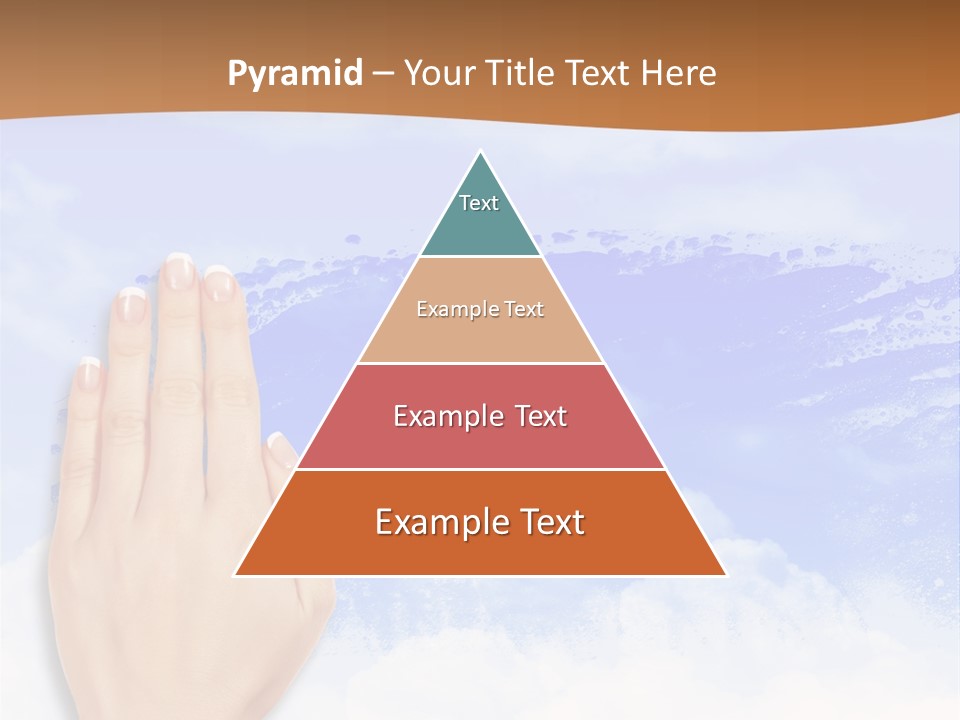 Pyramid – Your Title Text Here

Text

Example Text

Example Text

Example Text